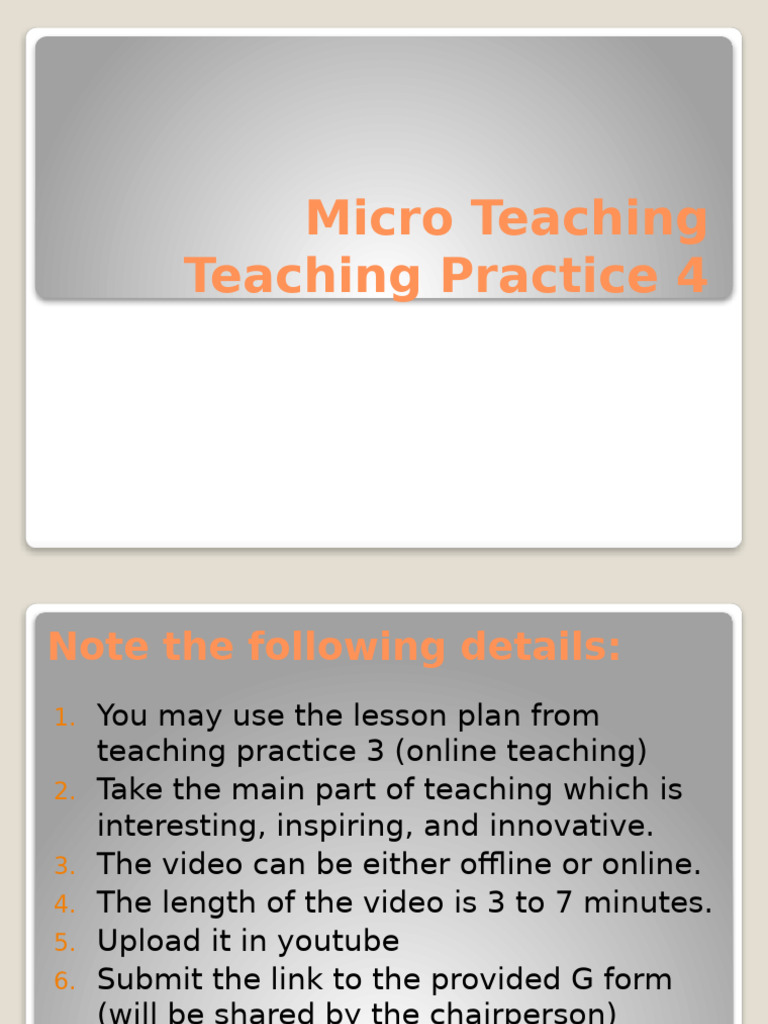 Micro Teaching
Teaching Practice 4

Note the following details:

1. You may use the lesson plan from teaching practice 3 (online teaching)
2. Take the main part of teaching which is interesting, inspiring, and innovative.
3. The video can be either offline or online.
4. The length of the video is 3 to 7 minutes.
5. Upload it in youtube
6. Submit the link to the provided G form (will be shared by the chairperson)